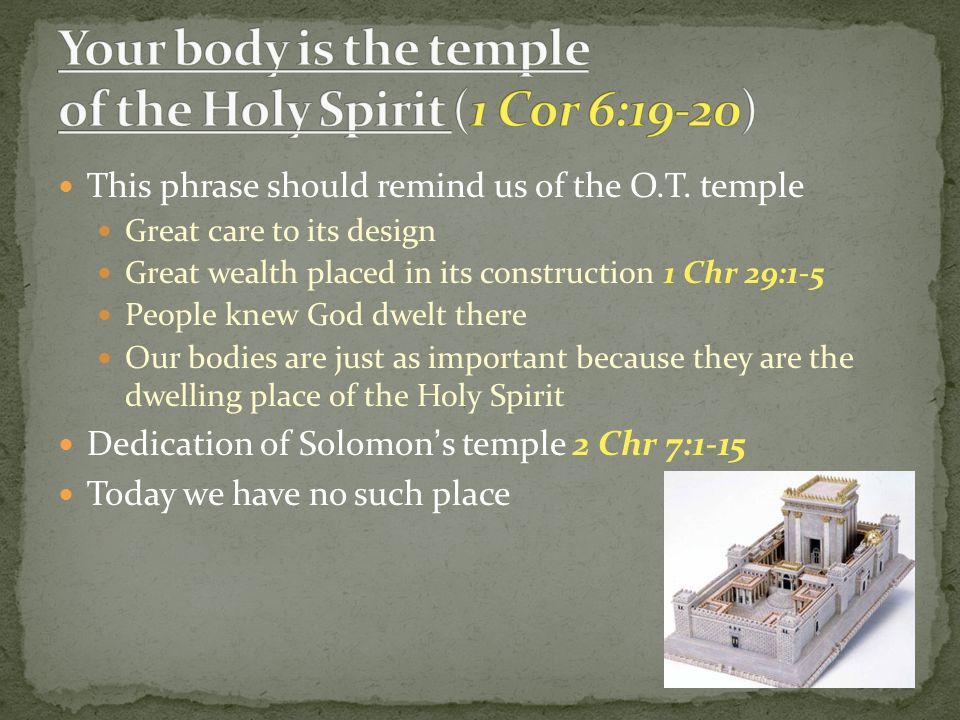 Your body is the temple of the Holy Spirit (1 Cor 6:19-20)

- This phrase should remind us of the O.T. temple
  - Great care to its design
  - Great wealth placed in its construction 1 Chr 29:1-5
  - People knew God dwelt there
  - Our bodies are just as important because they are the dwelling place of the Holy Spirit
- Dedication of Solomon's temple 2 Chr 7:1-15
- Today we have no such place